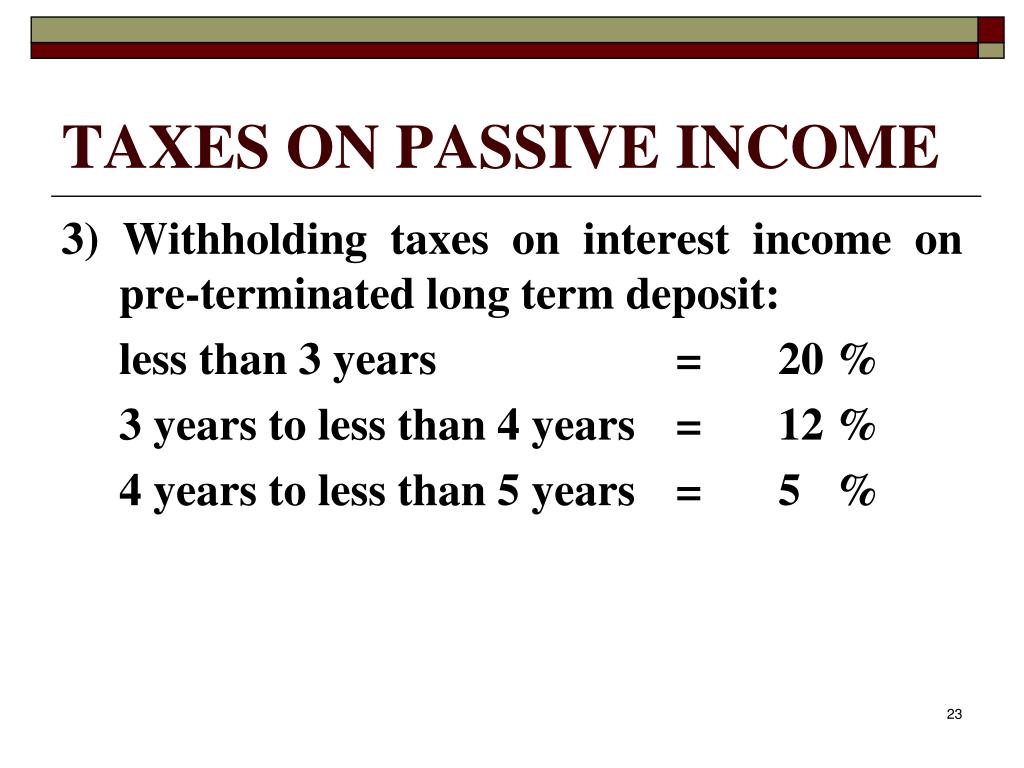 TAXES ON PASSIVE INCOME

3) Withholding taxes on interest income on pre-terminated long term deposit:

less than 3 years = 20 %

3 years to less than 4 years = 12 %

4 years to less than 5 years = 5 %

23